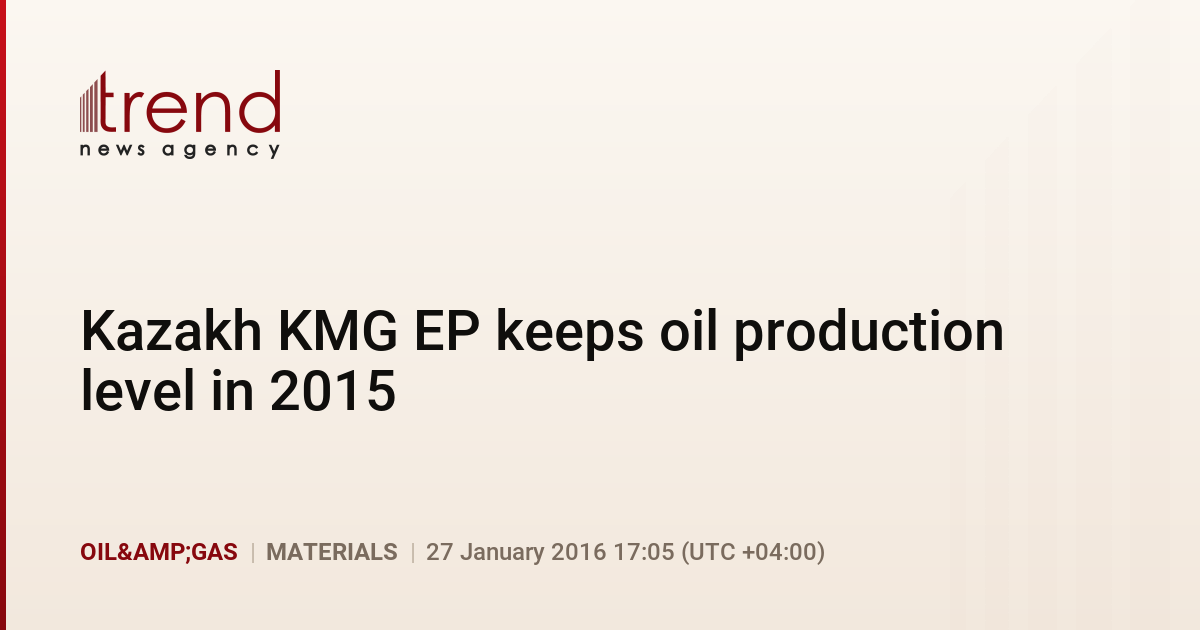 trend
news agency

Kazakh KMG EP keeps oil production level in 2015

OIL&AMP;GAS | MATERIALS | 27 January 2016 17:05 (UTC +04:00)